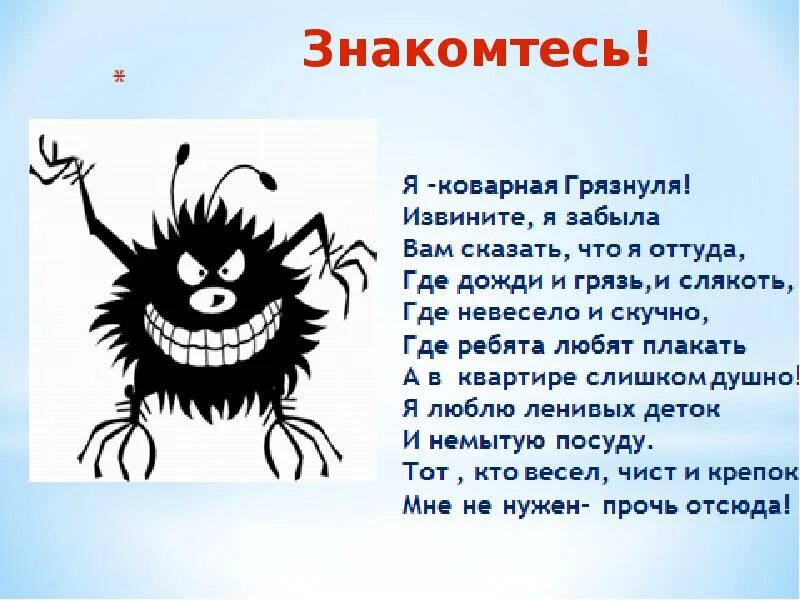 Знакомтесь!

Я -коварная Грязнуля!
Извините, я забыла
Вам сказать, что я оттуда,
Где дожди и грязь,и слякоть,
Где невесело и скучно,
Где ребята любят плакать
А в квартире слишком душно!
Я люблю ленивых деток
И немытую посуду.
Тот , кто весел, чист и крепок
Мне не нужен- прочь отсюда!